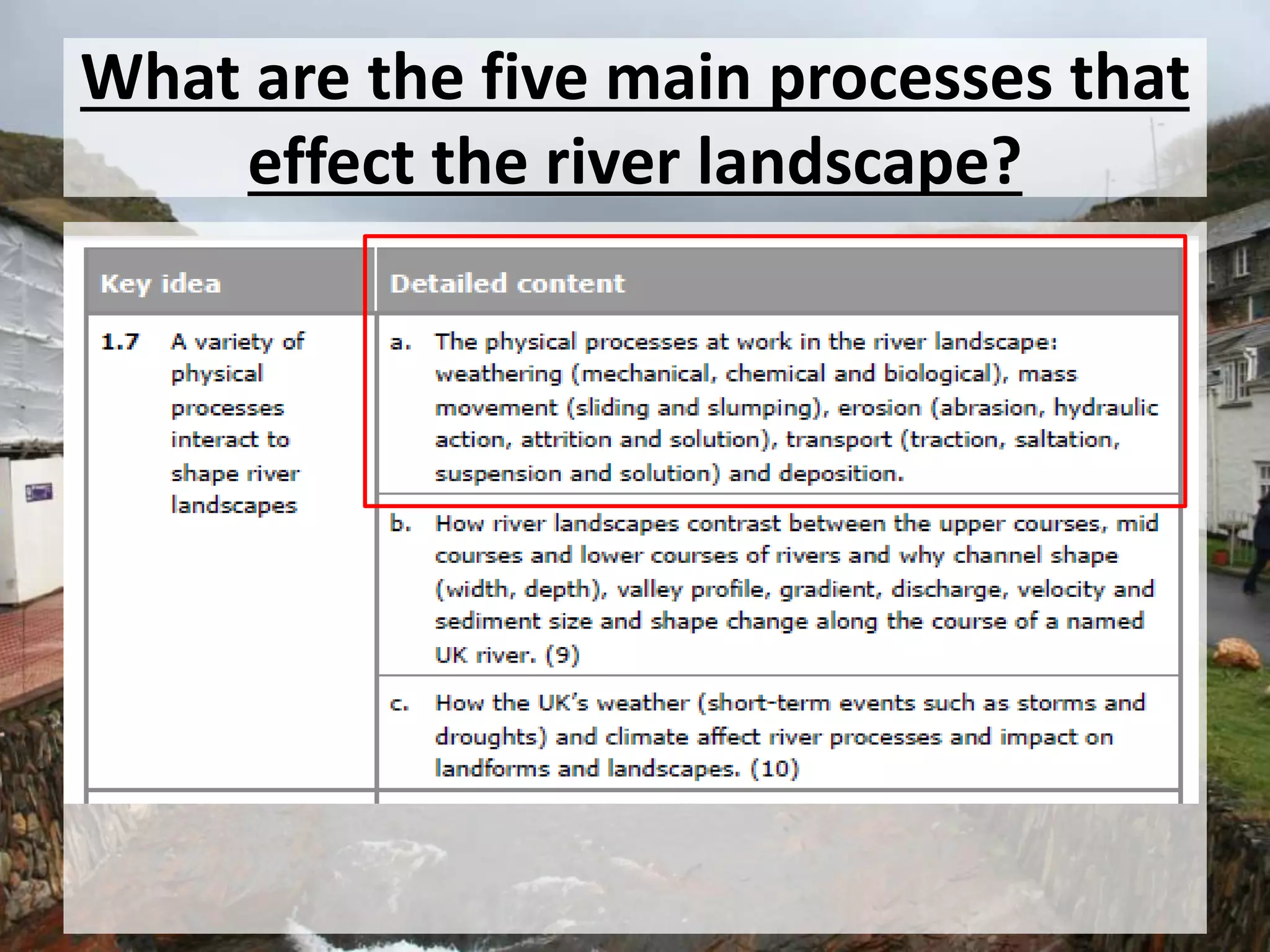 What are the five main processes that effect the river landscape?

| Key idea | Detailed content |
|---|---|
| 1.7 A variety of physical processes interact to shape river landscapes | a. The physical processes at work in the river landscape: weathering (mechanical, chemical and biological), mass movement (sliding and slumping), erosion (abrasion, hydraulic action, attrition and solution), transport (traction, saltation, suspension and solution) and deposition. |
| | b. How river landscapes contrast between the upper courses, mid courses and lower courses of rivers and why channel shape (width, depth), valley profile, gradient, discharge, velocity and sediment size and shape change along the course of a named UK river. (9) |
| | c. How the UK's weather (short-term events such as storms and droughts) and climate affect river processes and impact on landforms and landscapes. (10) |